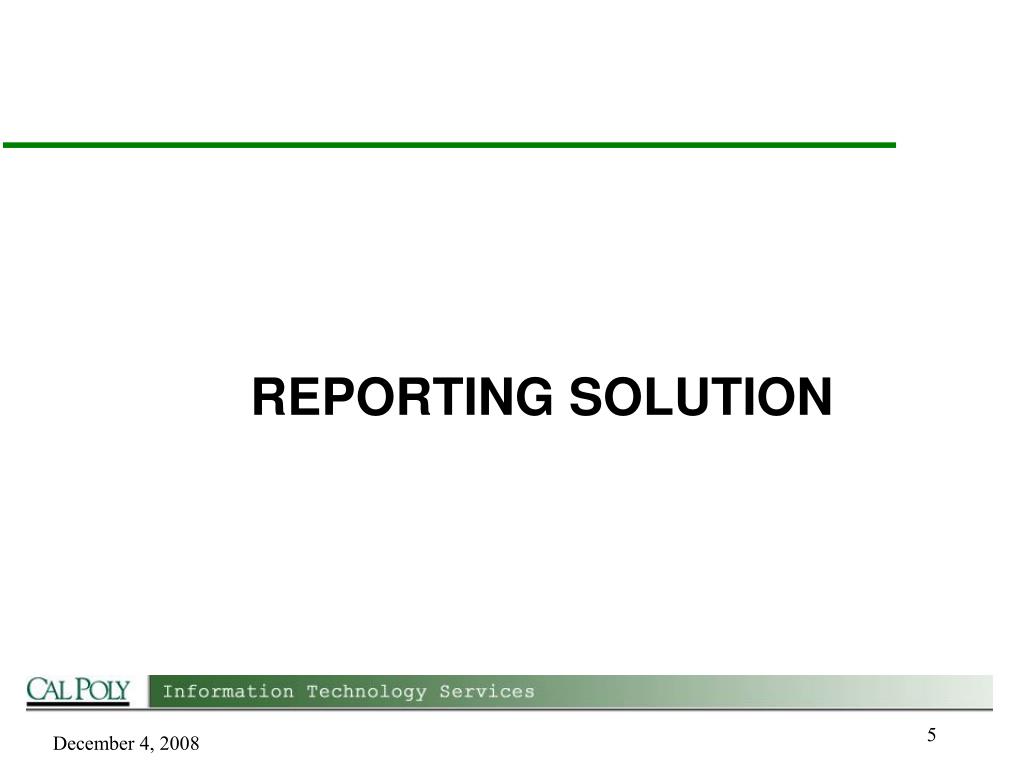 REPORTING SOLUTION

CAL POLY Information Technology Services

December 4, 2008

5